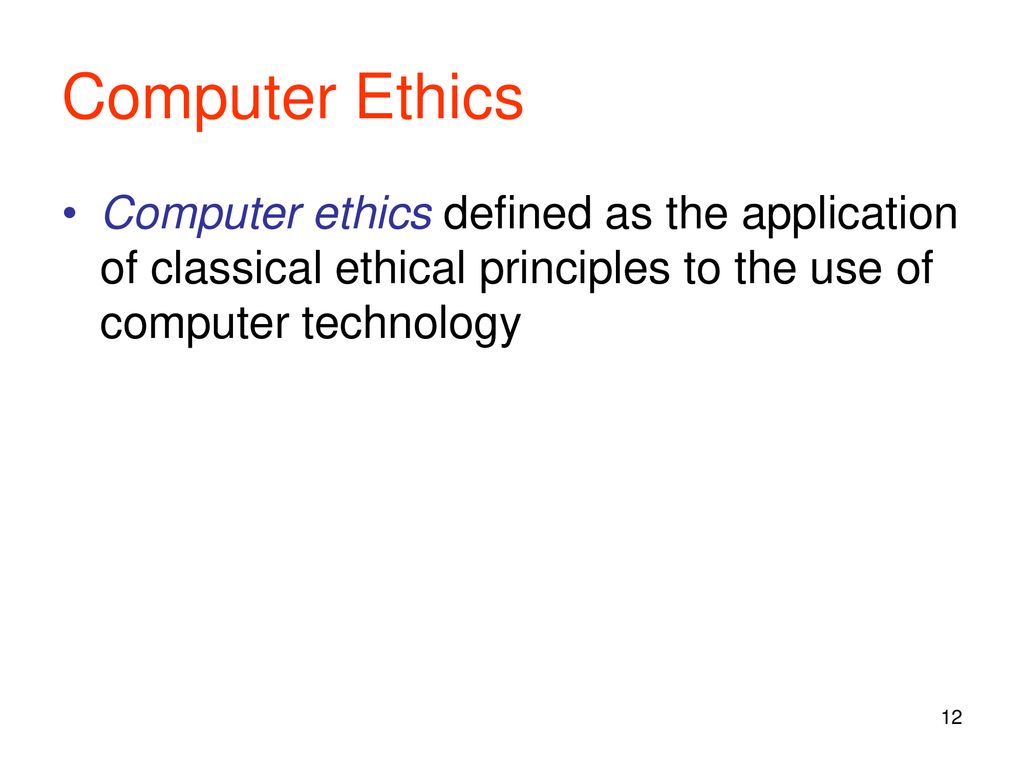 Computer Ethics

• Computer ethics defined as the application of classical ethical principles to the use of computer technology

12